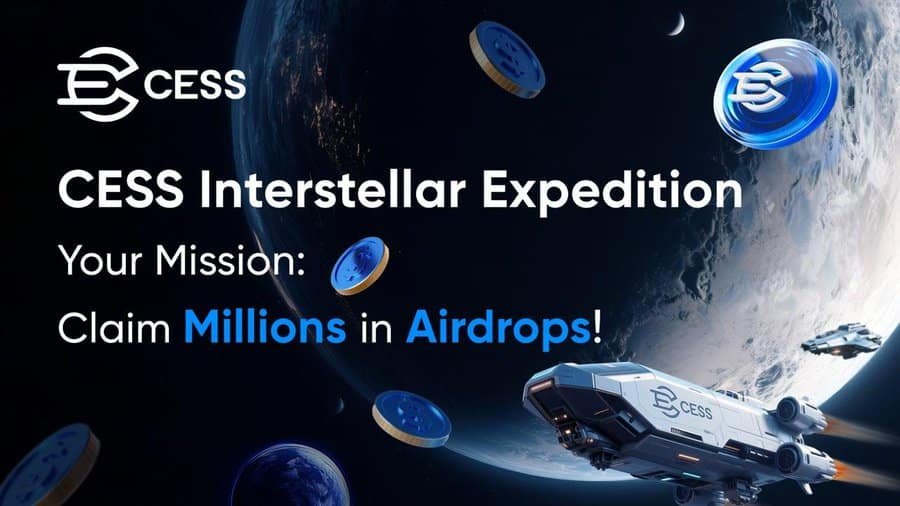 CESS

CESS Interstellar Expedition

Your Mission:

Claim Millions in Airdrops!

CESS